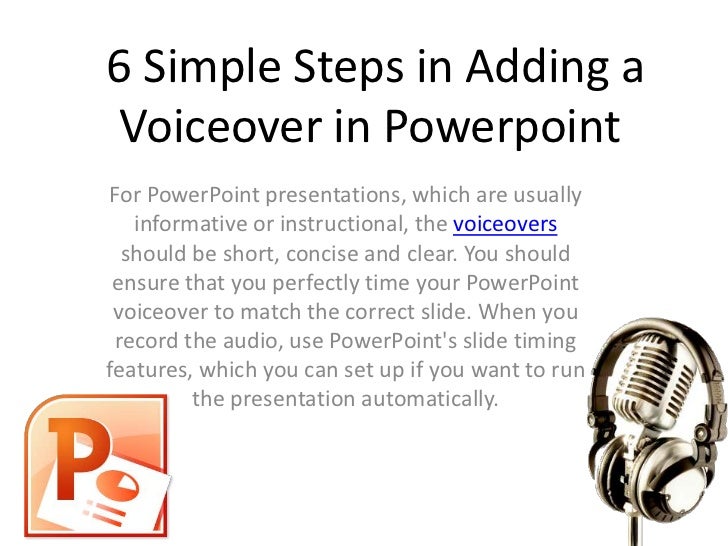 6 Simple Steps in Adding a Voiceover in Powerpoint

For PowerPoint presentations, which are usually informative or instructional, the voiceovers should be short, concise and clear. You should ensure that you perfectly time your PowerPoint voiceover to match the correct slide. When you record the audio, use PowerPoint's slide timing features, which you can set up if you want to run the presentation automatically.

P